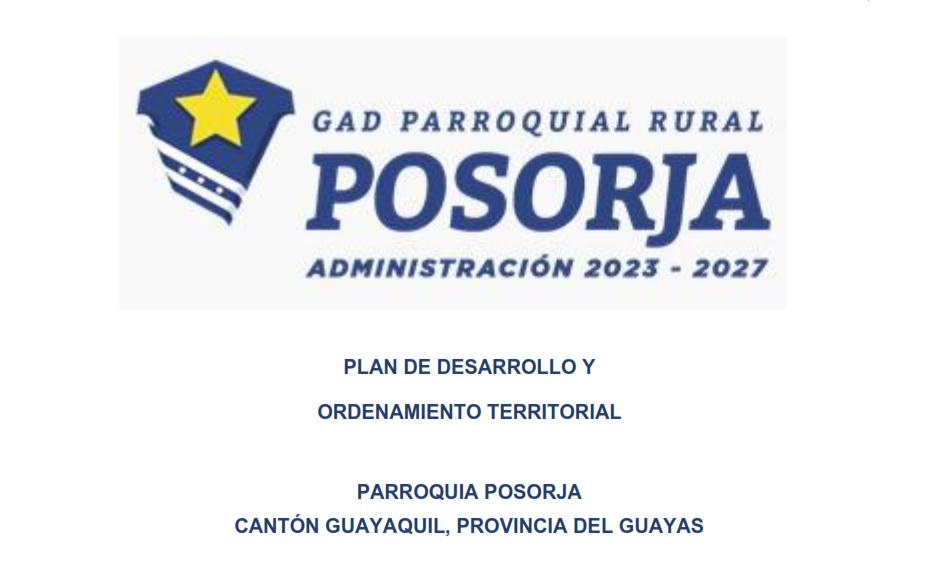 GAD PARROQUIAL RURAL
POSORJA
ADMINISTRACIÓN 2023 - 2027

PLAN DE DESARROLLO Y
ORDENAMIENTO TERRITORIAL

PARROQUIA POSORJA
CANTÓN GUAYAQUIL, PROVINCIA DEL GUAYAS